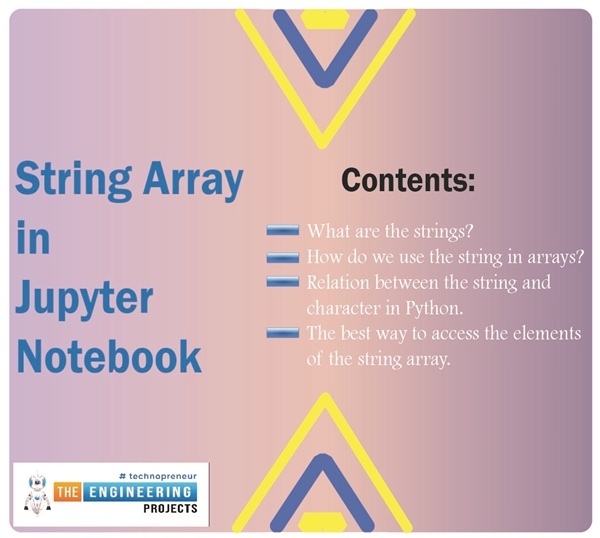 String Array in Jupyter Notebook

Contents:

What are the strings?

How do we use the string in arrays?

Relation between the string and character in Python.

The best way to access the elements of the string array.

# technopreneur
THE ENGINEERING PROJECTS